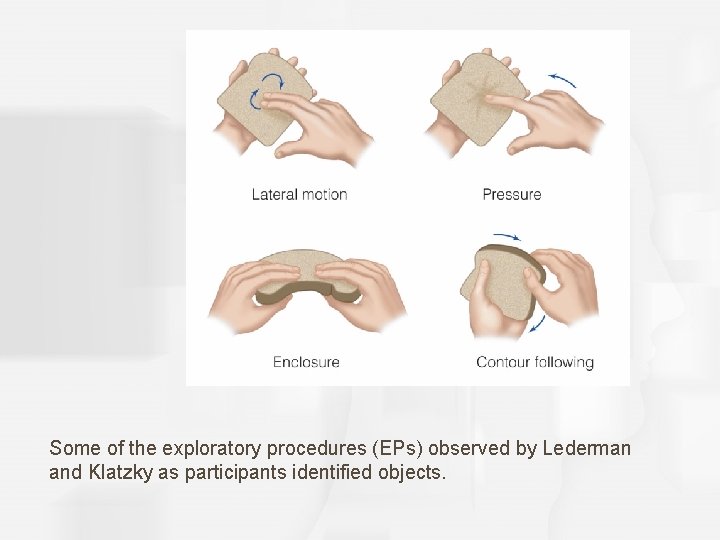 Lateral motion

Pressure

Enclosure

Contour following

Some of the exploratory procedures (EPs) observed by Lederman and Klatzky as participants identified objects.